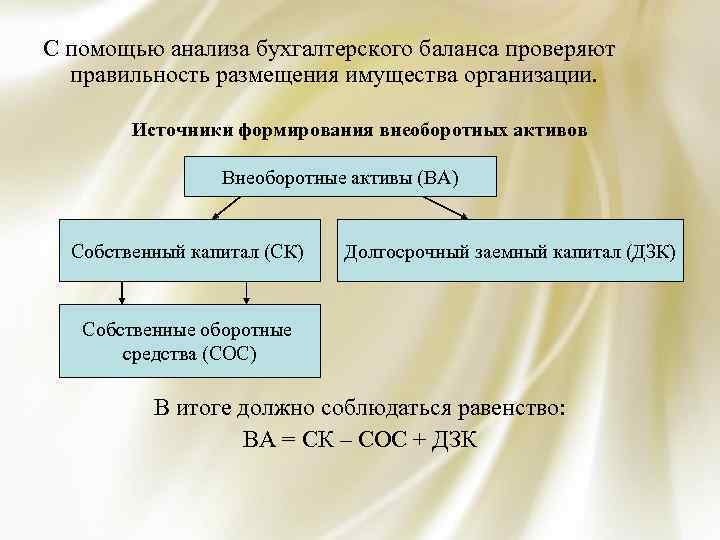 С помощью анализа бухгалтерского баланса проверяют правильность размещения имущества организации.

Источники формирования внеоборотных активов

Внеоборотные активы (ВА)

Собственный капитал (СК)

Долгосрочный заемный капитал (ДЗК)

Собственные оборотные средства (СОС)

В итоге должно соблюдаться равенство:
ВА = СК – СОС + ДЗК